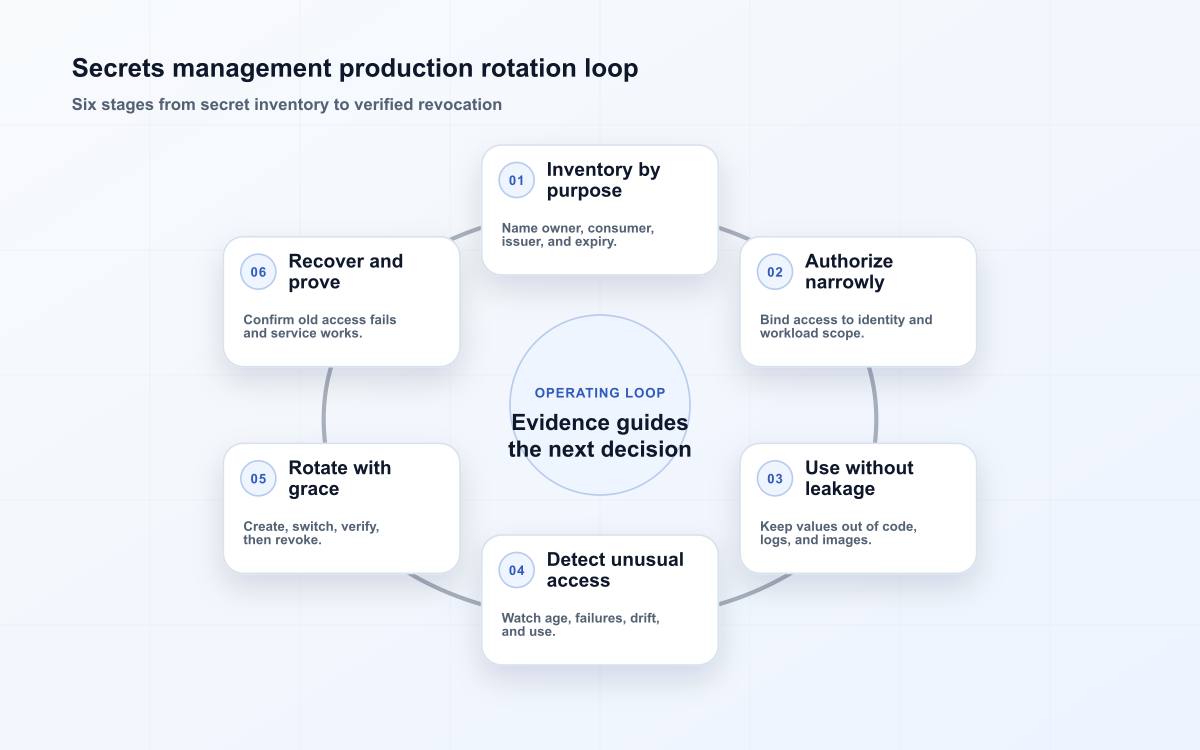 Secrets management production rotation loop

Six stages from secret inventory to verified revocation

01 Inventory by purpose

Name owner, consumer, issuer, and expiry.

02 Authorize narrowly

Bind access to identity and workload scope.

03 Use without leakage

Keep values out of code, logs, and images.

04 Detect unusual access

Watch age, failures, drift, and use.

05 Rotate with grace

Create, switch, verify, then revoke.

06 Recover and prove

Confirm old access fails and service works.

OPERATING LOOP

Evidence guides the next decision